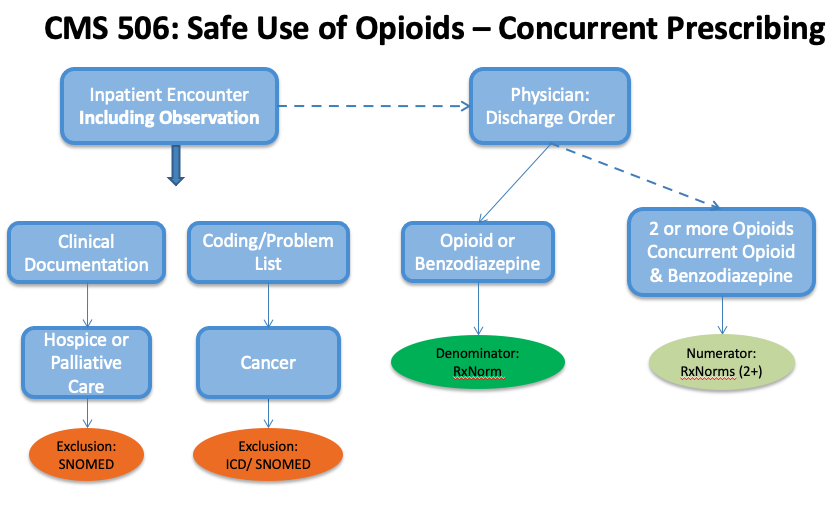 CMS 506: Safe Use of Opioids – Concurrent Prescribing

Inpatient Encounter Including Observation

Physician: Discharge Order

Clinical Documentation

Coding/Problem List

Opioid or Benzodiazepine

2 or more Opioids Concurrent Opioid & Benzodiazepine

Hospice or Palliative Care

Cancer

Denominator: RxNorm

Numerator: RxNorms (2+)

Exclusion: SNOMED

Exclusion: ICD/ SNOMED